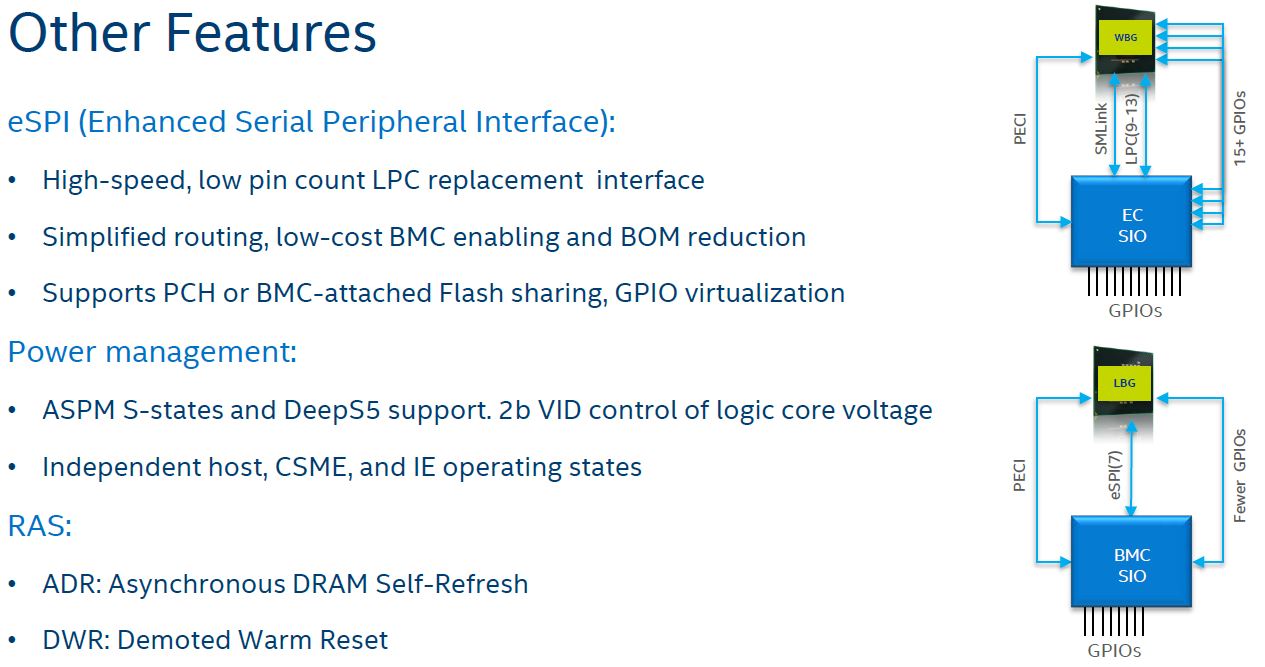 Other Features

eSPI (Enhanced Serial Peripheral Interface):

• High-speed, low pin count LPC replacement interface

• Simplified routing, low-cost BMC enabling and BOM reduction

• Supports PCH or BMC-attached Flash sharing, GPIO virtualization

Power management:

• ASPM S-states and DeepS5 support. 2b VID control of logic core voltage

• Independent host, CSME, and IE operating states

RAS:

• ADR: Asynchronous DRAM Self-Refresh

• DWR: Demoted Warm Reset

WBG

PECI

SMLink

LPC(9-13)

15+ GPIOs

EC
SIO

GPIOs

LBG

PECI

eSPI(7)

Fewer GPIOs

BMC
SIO

GPIOs